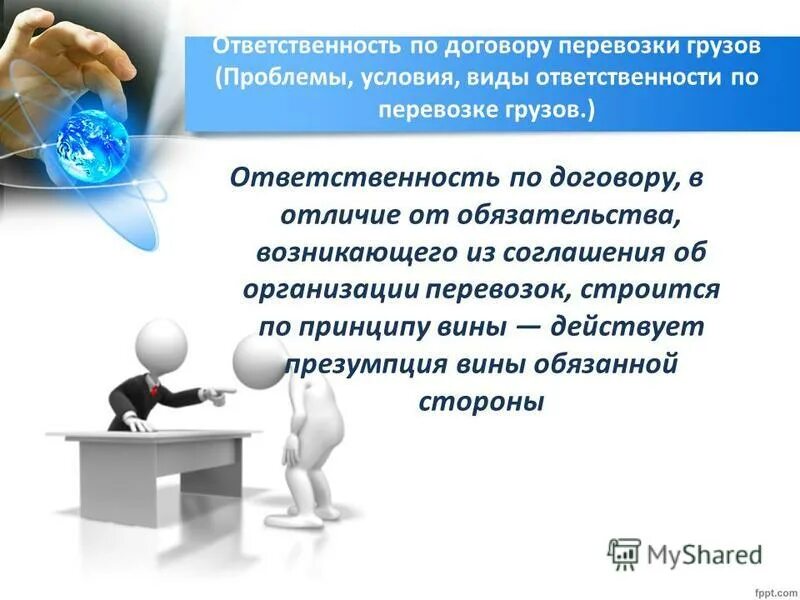 Ответственность по договору перевозки грузов (Проблемы, условия, виды ответственности по перевозке грузов.)

Ответственность по договору, в отличие от обязательства, возникающего из соглашения об организации перевозок, строится по принципу вины — действует презумпция вины обязанной стороны

MyShared

fppt.com